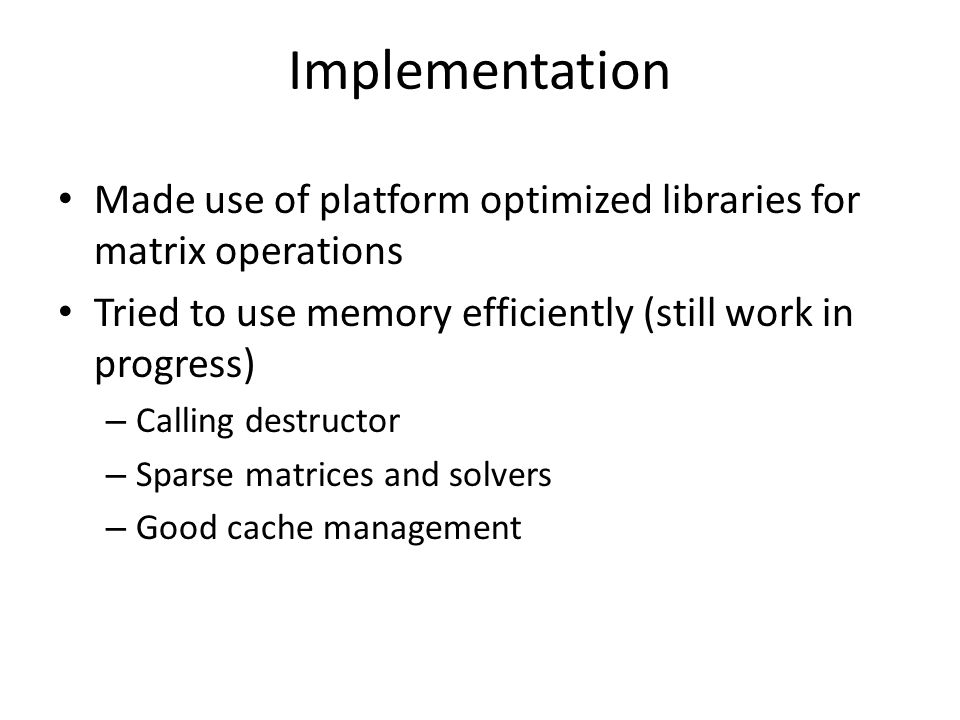 Implementation

• Made use of platform optimized libraries for matrix operations
• Tried to use memory efficiently (still work in progress)
– Calling destructor
– Sparse matrices and solvers
– Good cache management